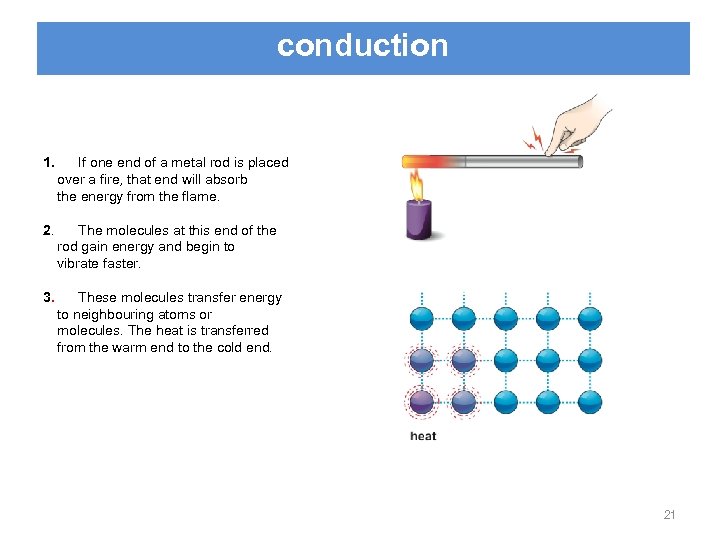 conduction

1. If one end of a metal rod is placed over a fire, that end will absorb the energy from the flame.

2. The molecules at this end of the rod gain energy and begin to vibrate faster.

3. These molecules transfer energy to neighbouring atoms or molecules. The heat is transferred from the warm end to the cold end.

heat

21